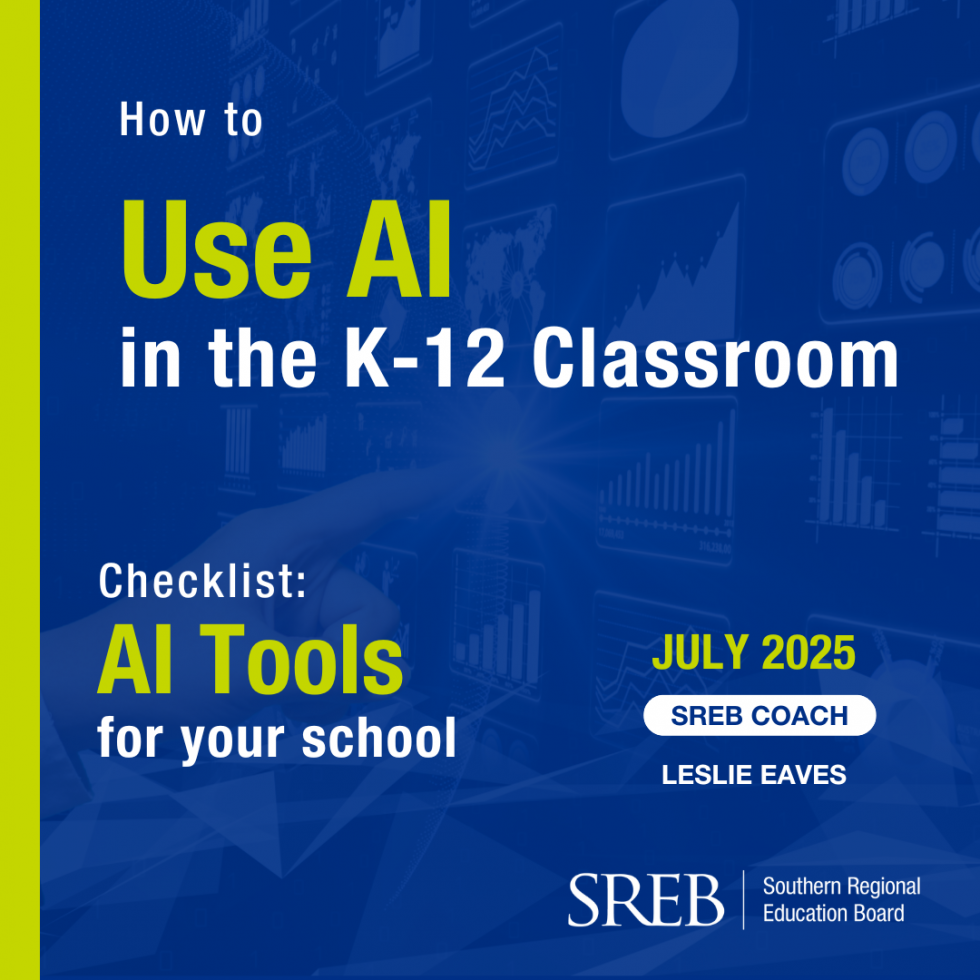 How to

Use AI

in the K-12 Classroom

Checklist:

AI Tools

for your school

JULY 2025

SREB COACH

LESLIE EAVES

SREB Southern Regional Education Board